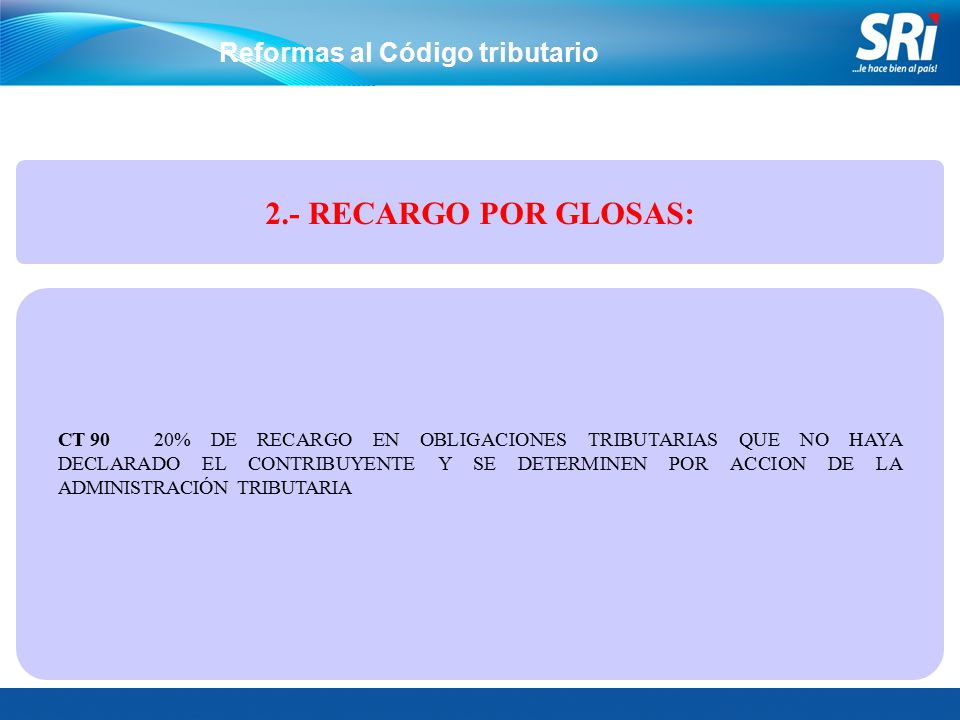 Reformas al Código tributario

SRi
...le hace bien al país!

2.- RECARGO POR GLOSAS:

CT 90 20% DE RECARGO EN OBLIGACIONES TRIBUTARIAS QUE NO HAYA DECLARADO EL CONTRIBUYENTE Y SE DETERMINEN POR ACCION DE LA ADMINISTRACIÓN TRIBUTARIA